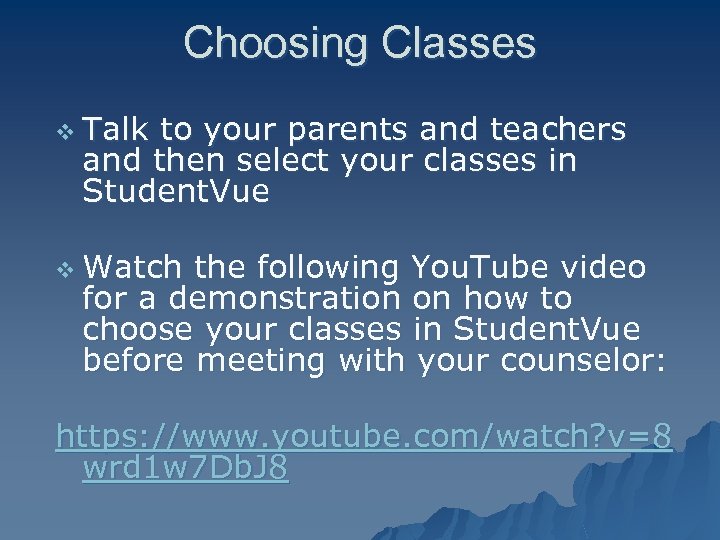 Choosing Classes

❖ Talk to your parents and teachers and then select your classes in StudentVue

❖ Watch the following YouTube video for a demonstration on how to choose your classes in StudentVue before meeting with your counselor:

https://www.youtube.com/watch?v=8wrd1w7DbJ8